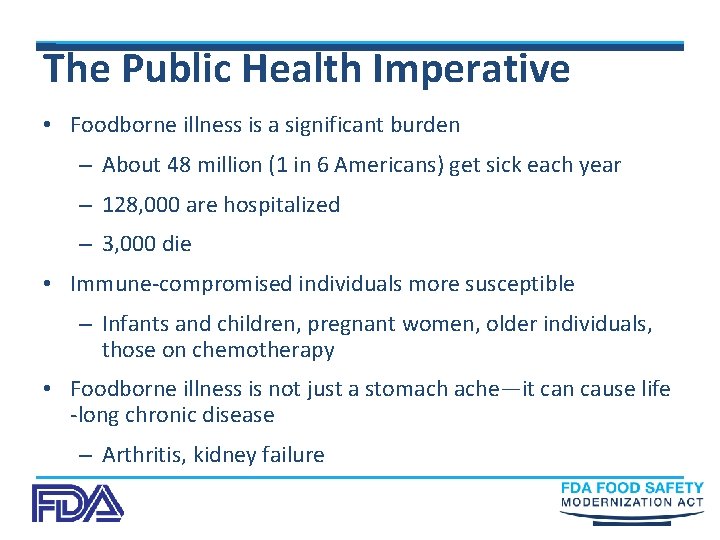 The Public Health Imperative

• Foodborne illness is a significant burden
– About 48 million (1 in 6 Americans) get sick each year
– 128,000 are hospitalized
– 3,000 die

• Immune-compromised individuals more susceptible
– Infants and children, pregnant women, older individuals, those on chemotherapy

• Foodborne illness is not just a stomach ache—it can cause life -long chronic disease
– Arthritis, kidney failure

FDA

FDA FOOD SAFETY MODERNIZATION ACT